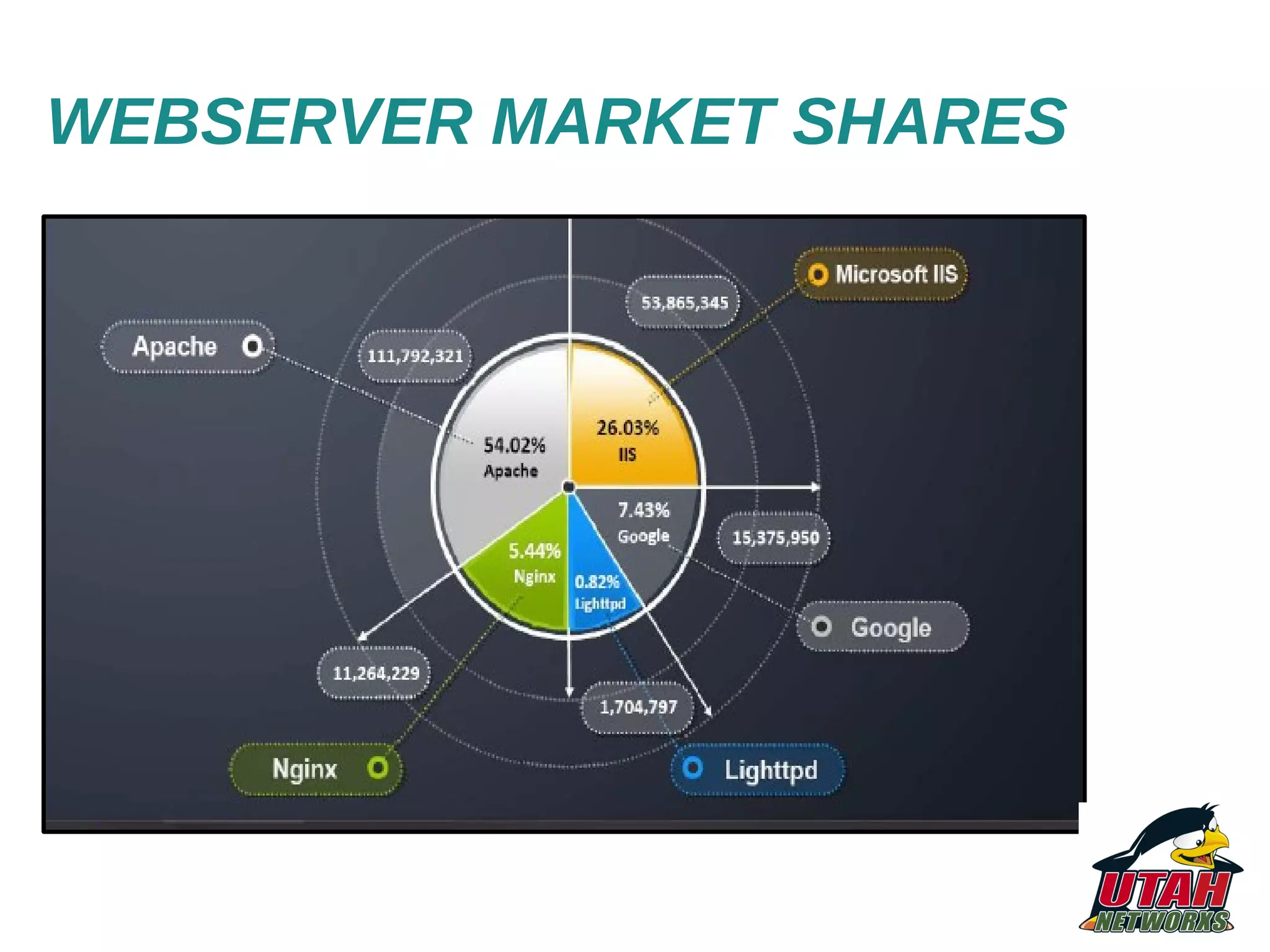 WEBSERVER MARKET SHARES

Microsoft IIS

53,865,345

Apache

111,792,321

54.02%
Apache

26.03%
IIS

7.43%
Google

15,375,950

5.44%
Nginx

0.82%
Lighttpd

Google

11,264,229

1,704,797

Nginx

Lighttpd

UTAH
NETWORXS